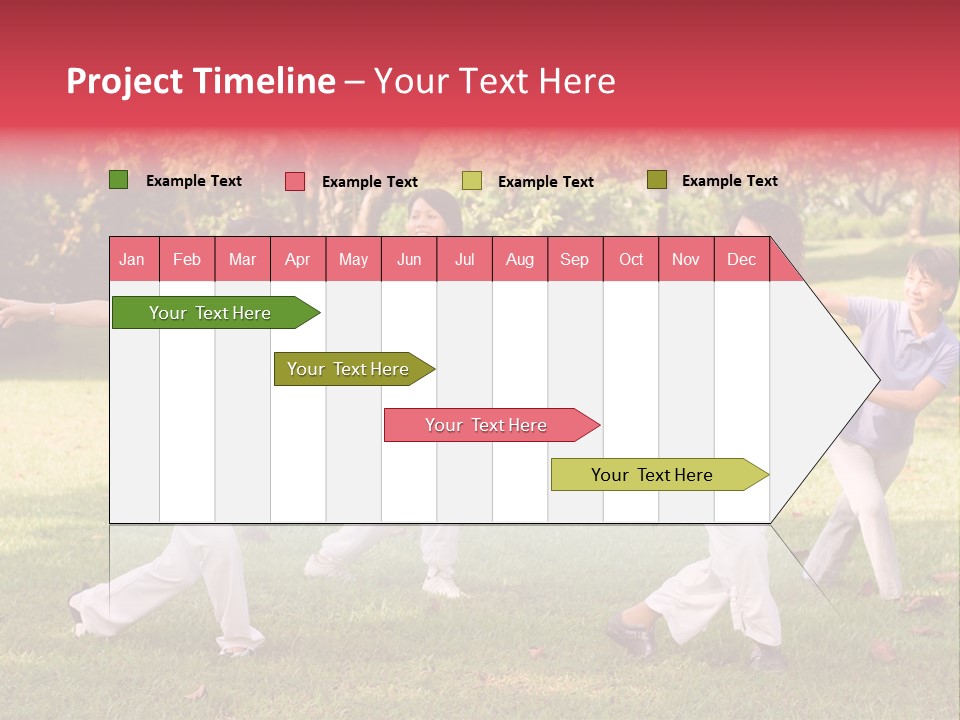 Project Timeline – Your Text Here

Example Text
Example Text
Example Text
Example Text

| Jan | Feb | Mar | Apr | May | Jun | Jul | Aug | Sep | Oct | Nov | Dec |
|---|---|---|---|---|---|---|---|---|---|---|---|

Your Text Here

Your Text Here

Your Text Here

Your Text Here